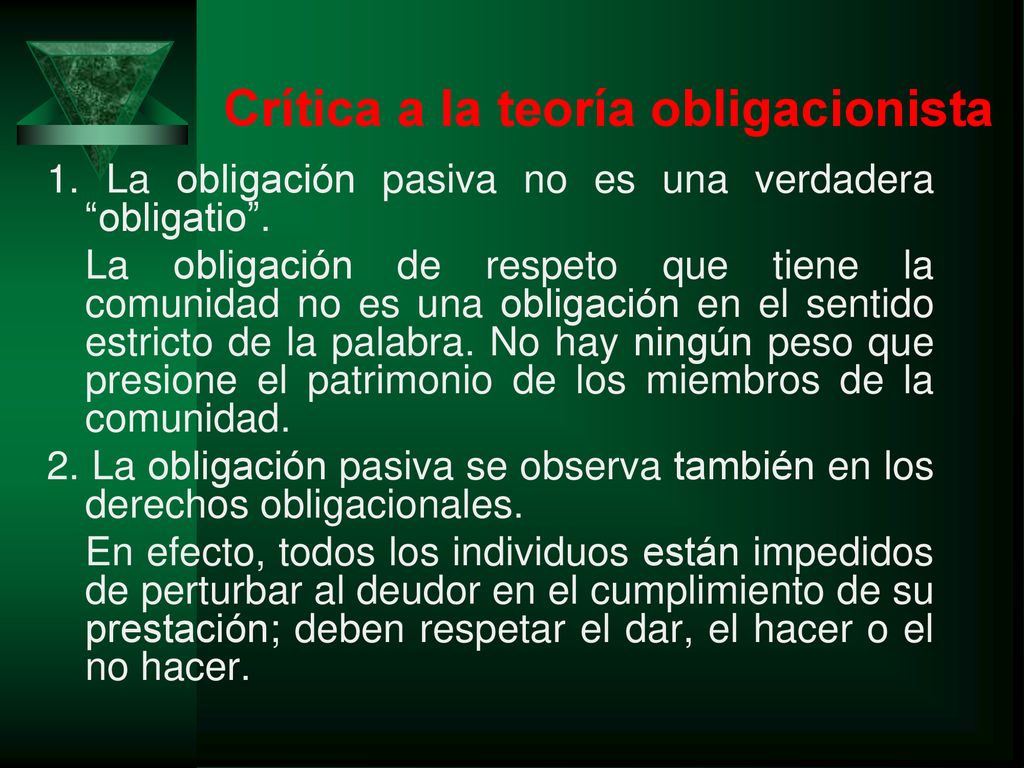 Crítica a la teoría obligacionista

1. La obligación pasiva no es una verdadera “obligatio”.

La obligación de respeto que tiene la comunidad no es una obligación en el sentido estricto de la palabra. No hay ningún peso que presione el patrimonio de los miembros de la comunidad.

2. La obligación pasiva se observa también en los derechos obligacionales.

En efecto, todos los individuos están impedidos de perturbar al deudor en el cumplimiento de su prestación; deben respetar el dar, el hacer o el no hacer.